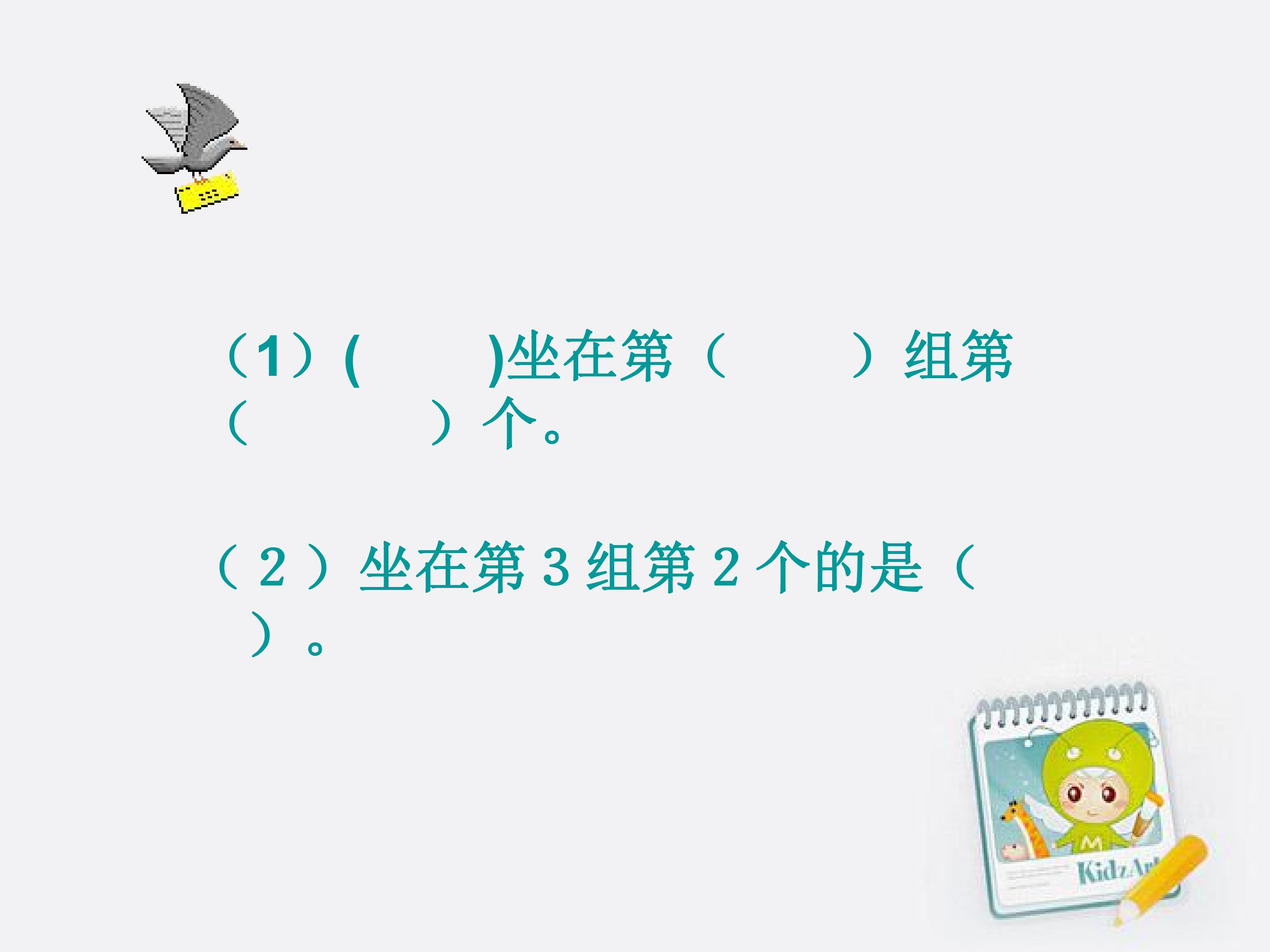 （1）(　　)坐在第（　　）组第（　　）个。

（2）坐在第3组第2个的是（　　）。